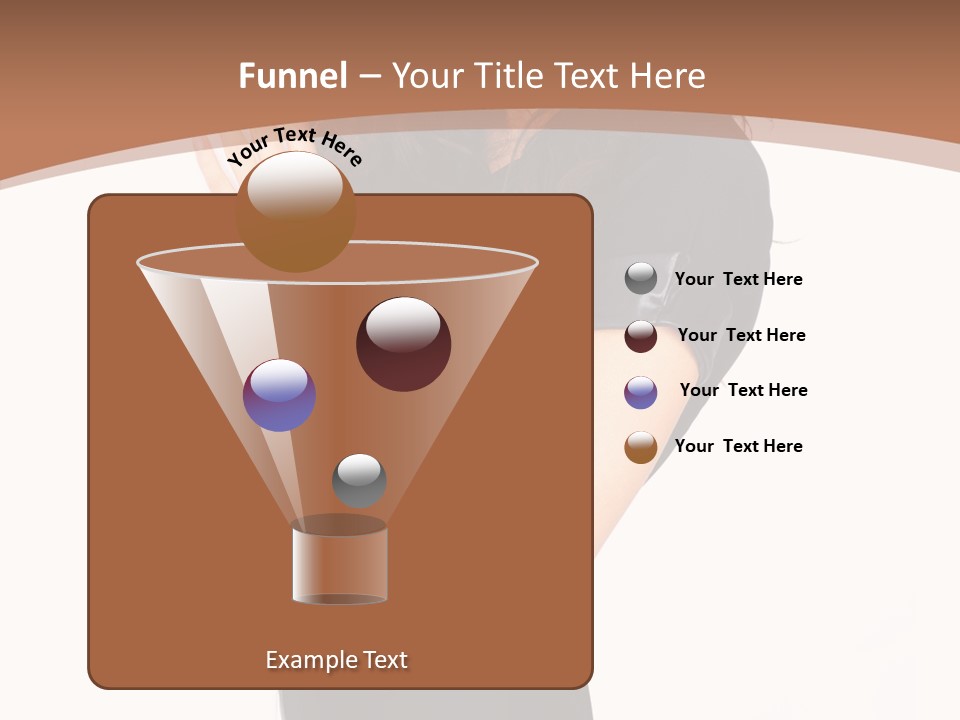 Funnel – Your Title Text Here

Your Text Here

Your Text Here

Your Text Here

Your Text Here

Your Text Here

Example Text